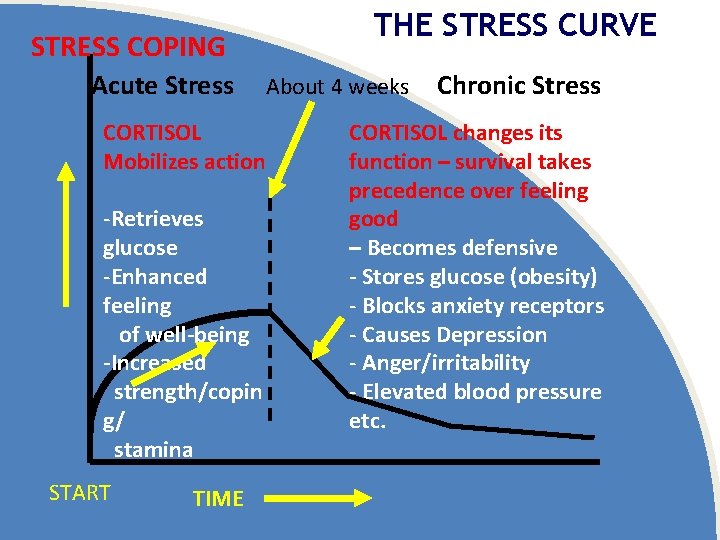 THE STRESS CURVE

STRESS COPING

Acute Stress

About 4 weeks

Chronic Stress

CORTISOL Mobilizes action

-Retrieves glucose
-Enhanced feeling of well-being
-Increased strength/coping/ stamina

CORTISOL changes its function – survival takes precedence over feeling good

– Becomes defensive
- Stores glucose (obesity)
- Blocks anxiety receptors
- Causes Depression
- Anger/irritability
- Elevated blood pressure etc.

START

TIME